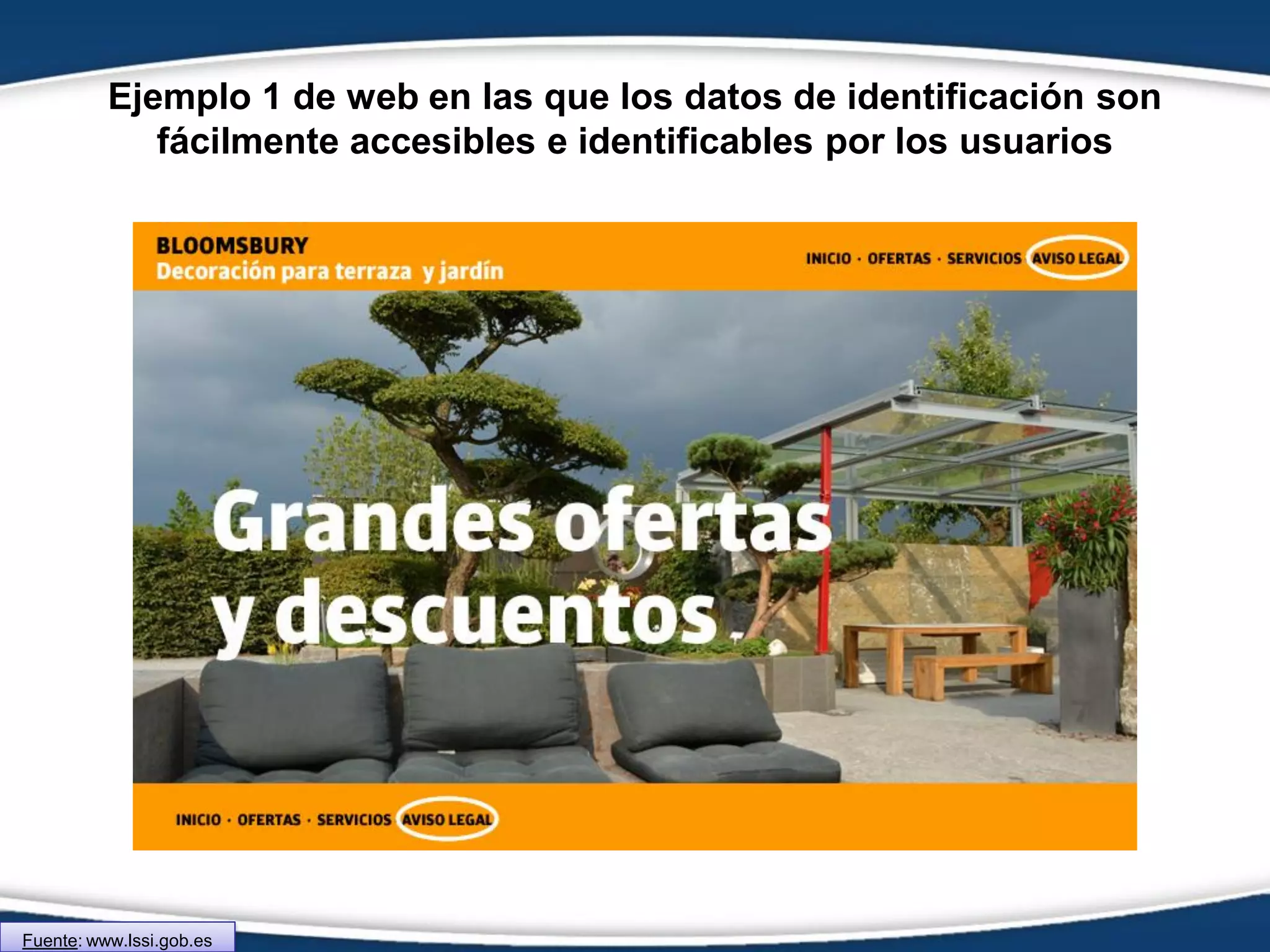 Ejemplo 1 de web en las que los datos de identificación son fácilmente accesibles e identificables por los usuarios

BLOOMSBURY
Decoración para terraza y jardín

INICIO · OFERTAS · SERVICIOS · AVISO LEGAL

Grandes ofertas y descuentos

INICIO · OFERTAS · SERVICIOS · AVISO LEGAL

Fuente: www.lssi.gob.es